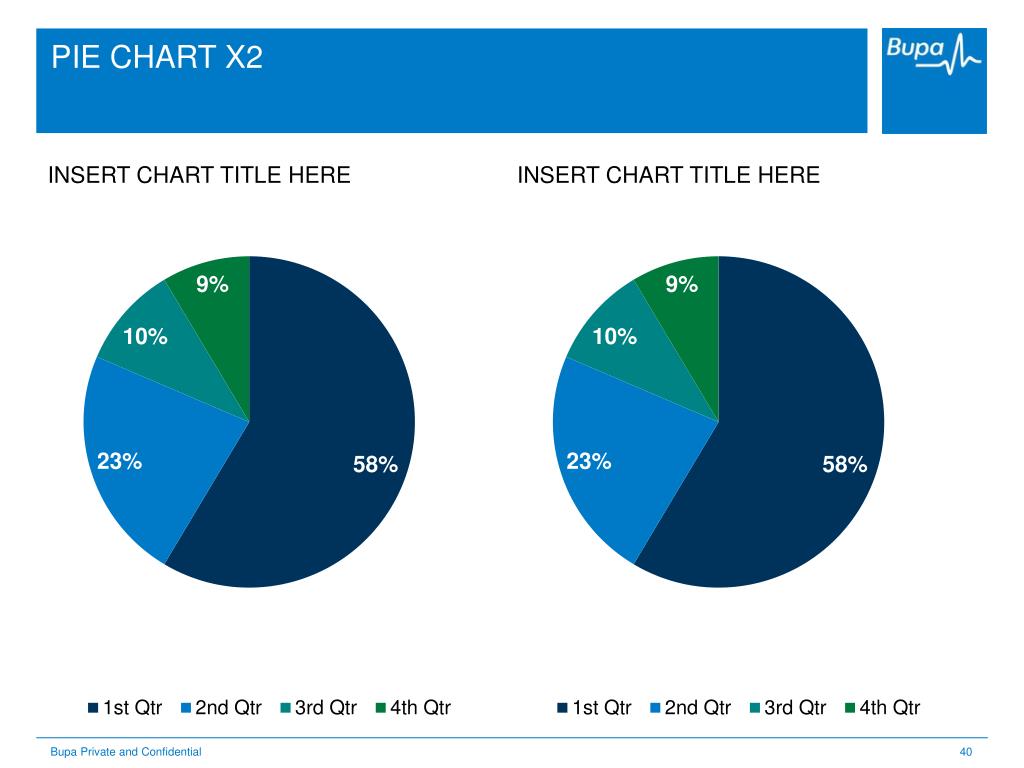 PIE CHART X2

Bupa

INSERT CHART TITLE HERE

9%
10%
23%
58%

1st Qtr 2nd Qtr 3rd Qtr 4th Qtr

INSERT CHART TITLE HERE

9%
10%
23%
58%

1st Qtr 2nd Qtr 3rd Qtr 4th Qtr

Bupa Private and Confidential

40